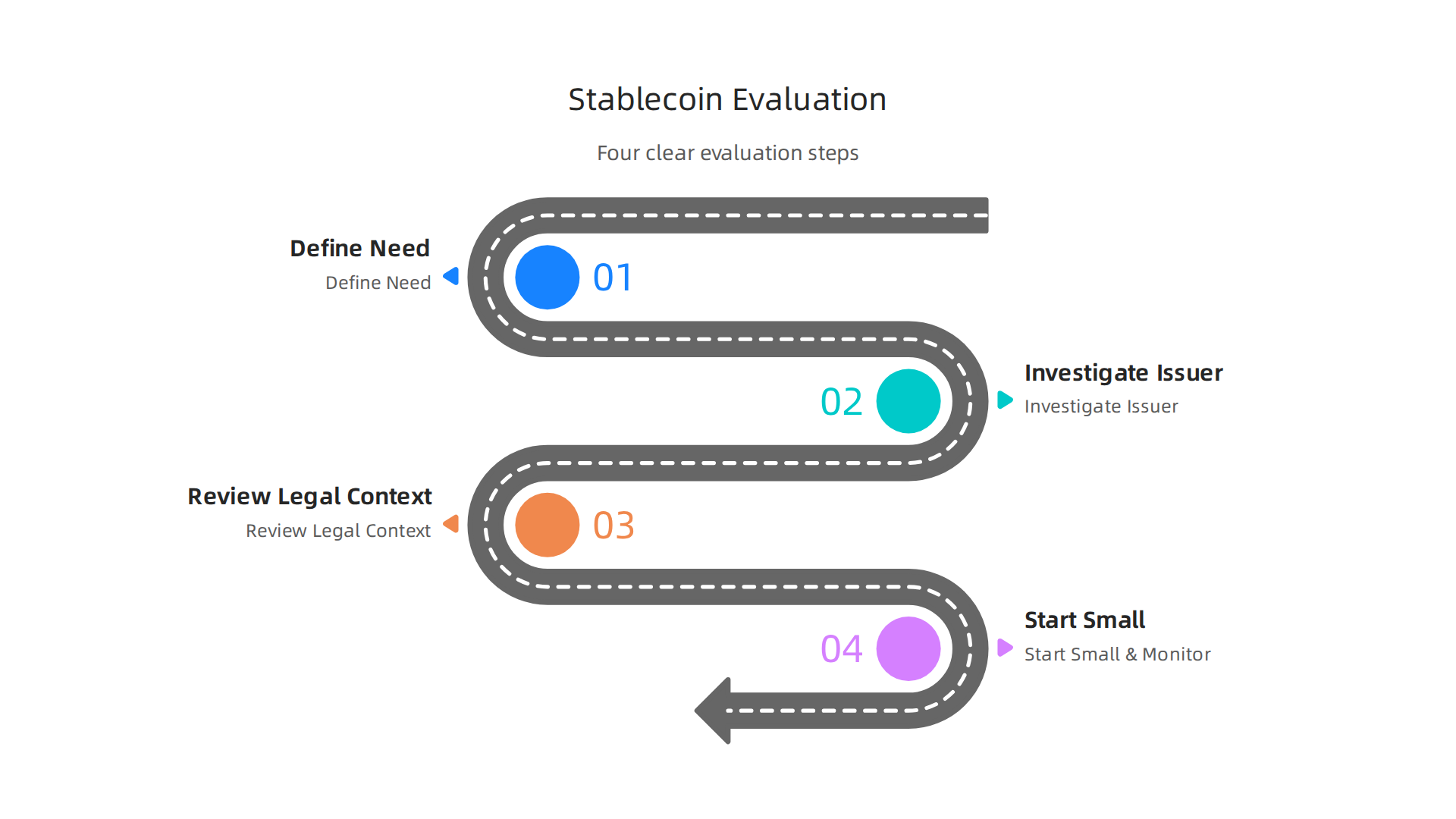 Stablecoin Evaluation

Four clear evaluation steps

Define Need
Define Need

01

02

Investigate Issuer
Investigate Issuer

Review Legal Context
Review Legal Context

03

04

Start Small
Start Small & Monitor